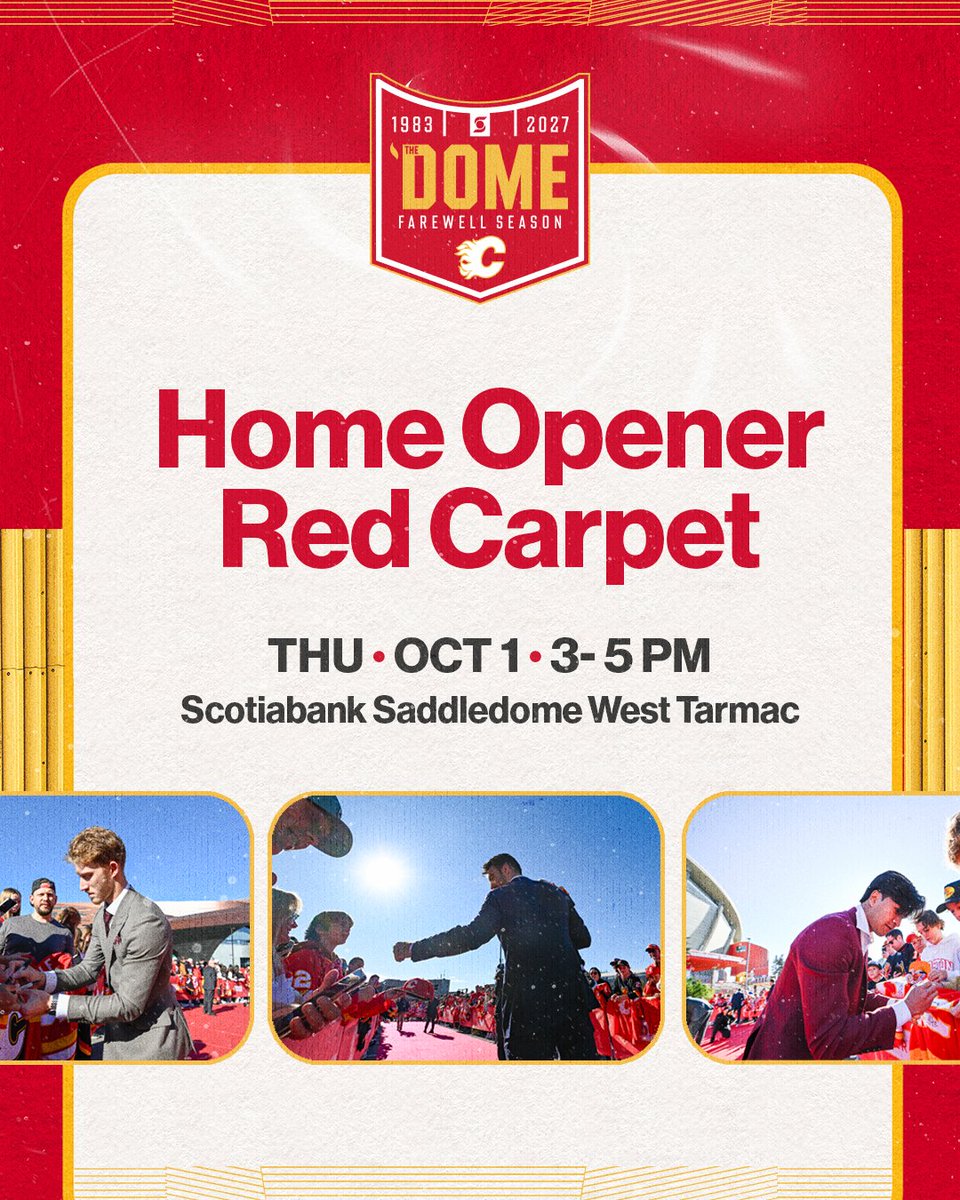 1983 2027
THE
'DOME
FAREWELL SEASON

Home Opener Red Carpet

THU • OCT 1 • 3- 5 PM
Scotiabank Saddledome West Tarmac